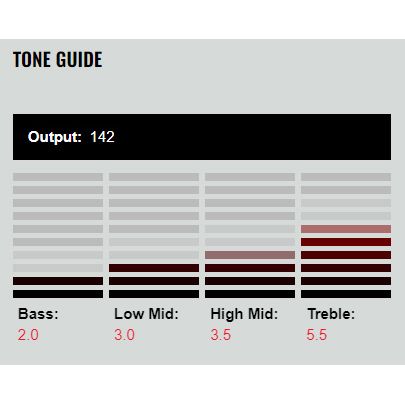 TONE GUIDE

Output: 142

Bass:
2.0

Low Mid:
3.0

High Mid:
3.5

Treble:
5.5